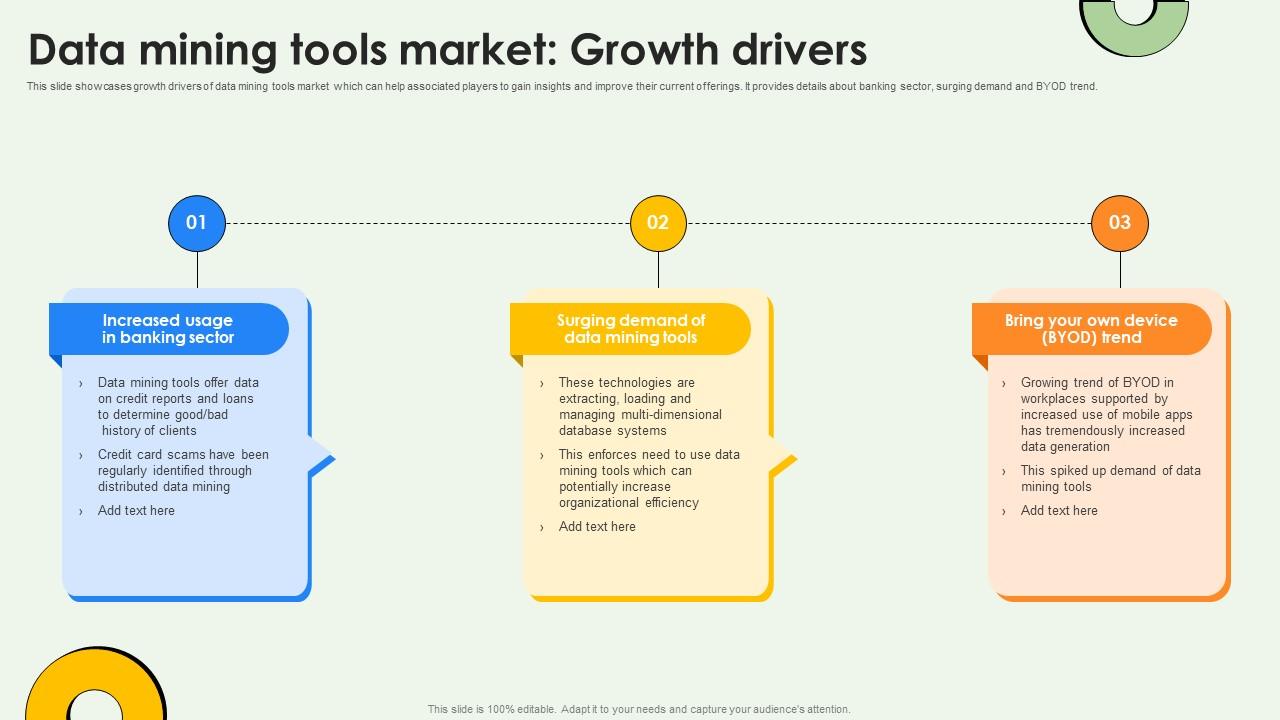 Data mining tools market: Growth drivers

This slide showcases growth drivers of data mining tools market which can help associated players to gain insights and improve their current offerings. It provides details about banking sector, surging demand and BYOD trend.

01

Increased usage in banking sector

› Data mining tools offer data on credit reports and loans to determine good/bad history of clients

› Credit card scams have been regularly identified through distributed data mining

› Add text here

02

Surging demand of data mining tools

› These technologies are extracting, loading and managing multi-dimensional database systems

› This enforces need to use data mining tools which can potentially increase organizational efficiency

› Add text here

03

Bring your own device (BYOD) trend

› Growing trend of BYOD in workplaces supported by increased use of mobile apps has tremendously increased data generation

› This spiked up demand of data mining tools

› Add text here

This slide is 100% editable. Adapt it to your needs and capture your audience's attention.